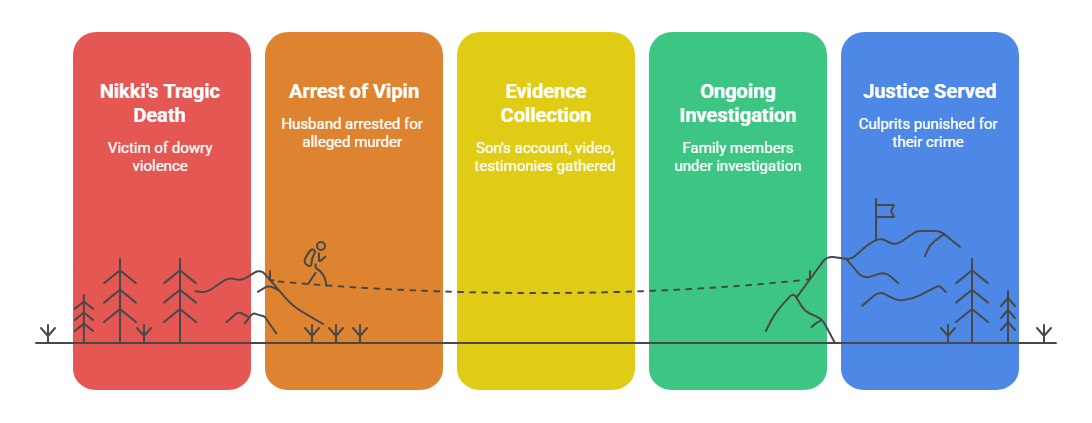 Nikki's Tragic Death

Victim of dowry violence

Arrest of Vipin

Husband arrested for alleged murder

Evidence Collection

Son's account, video, testimonies gathered

Ongoing Investigation

Family members under investigation

Justice Served

Culprits punished for their crime